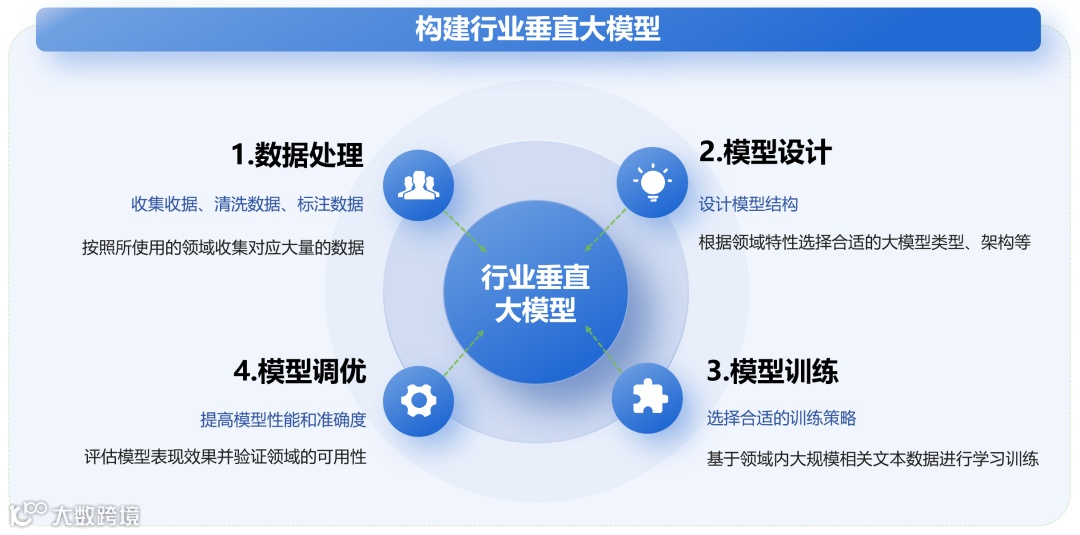 构建行业垂直大模型

1.数据处理

收集收据、清洗数据、标注数据

按照所使用的领域收集对应大量的数据

2.模型设计

设计模型结构

根据领域特性选择合适的大模型类型、架构等

行业垂直大模型

4.模型调优

提高模型性能和准确度

评估模型表现效果并验证领域的可用性

3.模型训练

选择合适的训练策略

基于领域内大规模相关文本数据进行学习训练

大数跨境